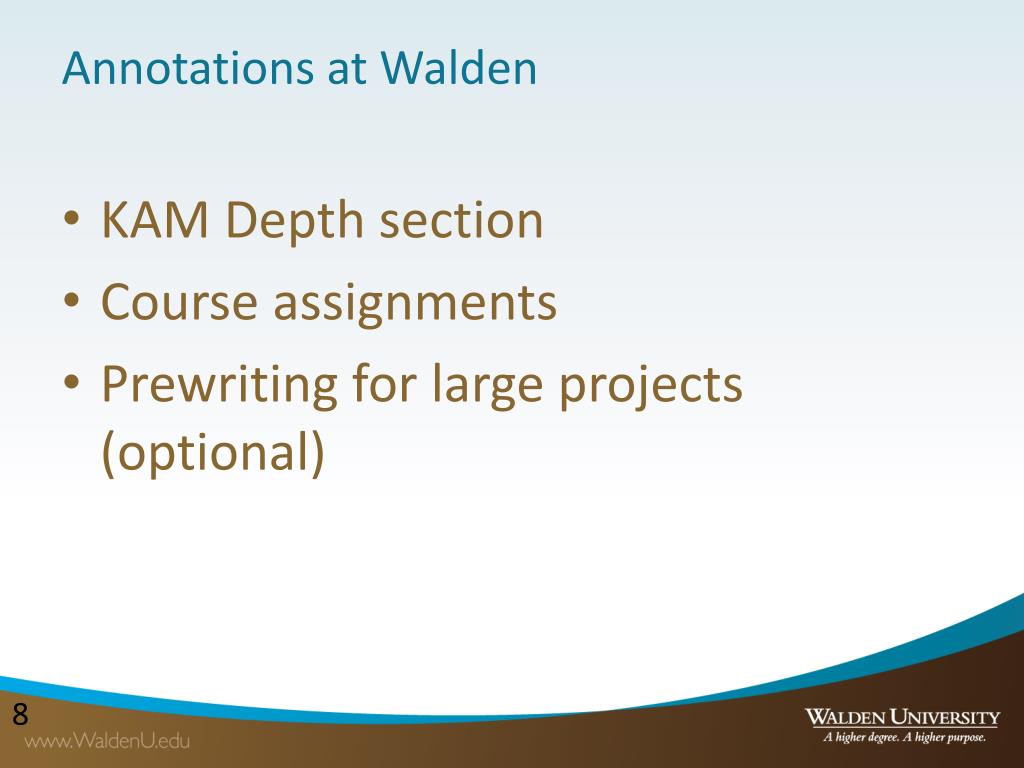 Annotations at Walden

• KAM Depth section
• Course assignments
• Prewriting for large projects (optional)

8
www.WaldenU.edu

WALDEN UNIVERSITY
A higher degree. A higher purpose.